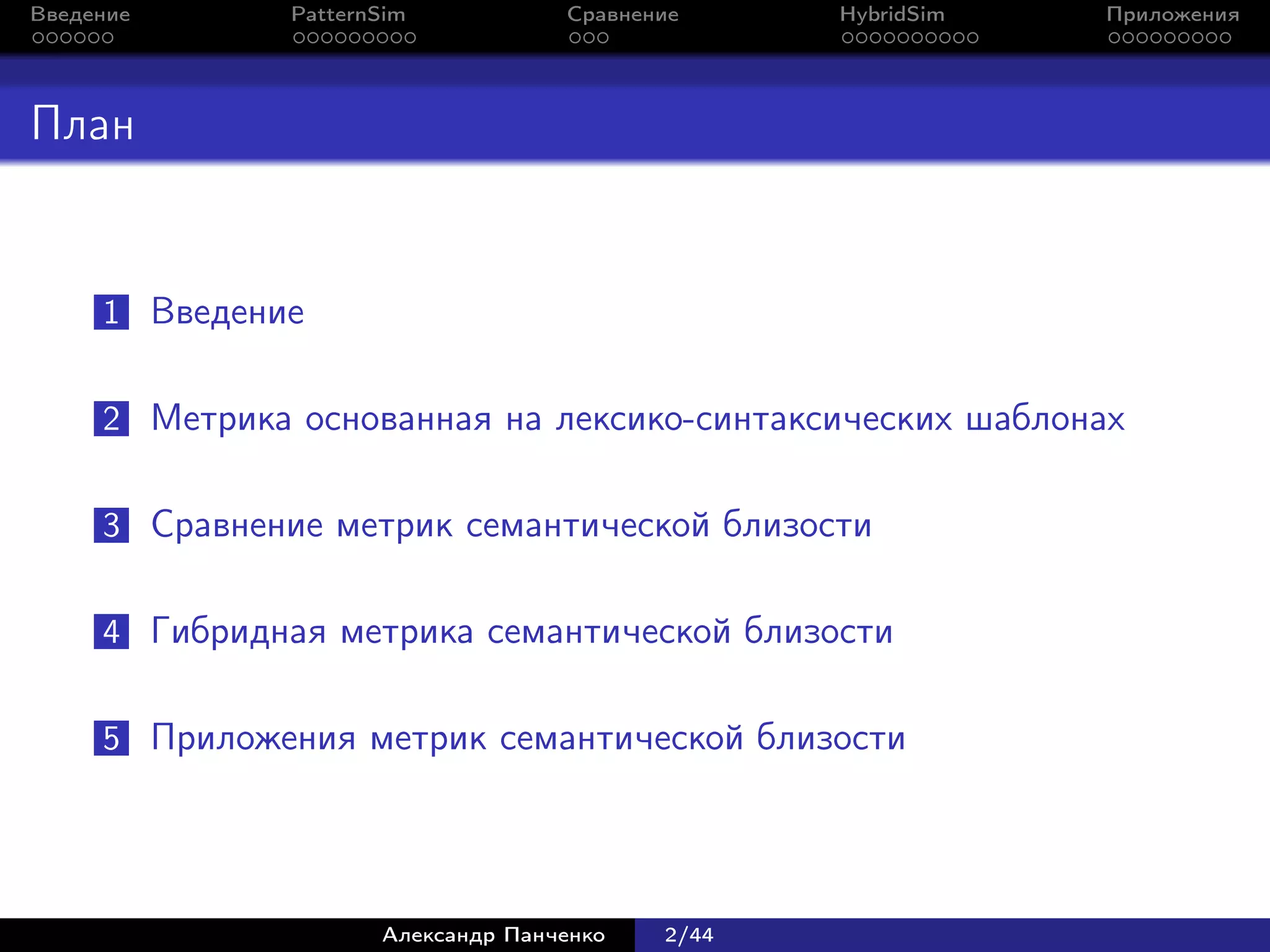 Введение PatternSim Сравнение HybridSim Приложения

План

1 Введение

2 Метрика основанная на лексико-синтаксических шаблонах

3 Сравнение метрик семантической близости

4 Гибридная метрика семантической близости

5 Приложения метрик семантической близости

Александр Панченко 2/44